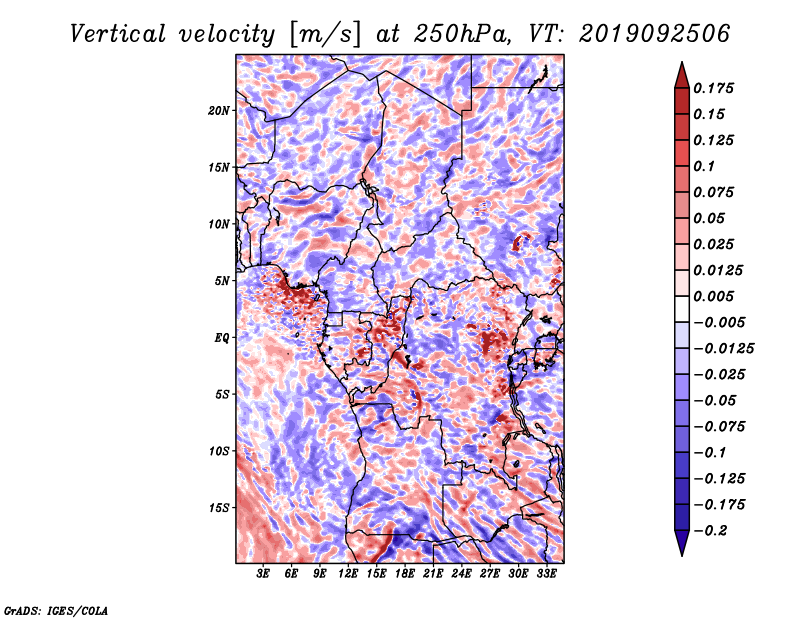 Vertical velocity [m/s] at 250hPa, VT: 2019092506

20N
15N
10N
5N
EQ
5S
10S
15S

3E 6E 9E 12E 15E 18E 21E 24E 27E 30E 33E

0.175
0.15
0.125
0.1
0.075
0.05
0.025
0.0125
0.005
−0.005
−0.0125
−0.025
−0.05
−0.075
−0.1
−0.125
−0.175
−0.2

GrADS: IGES/COLA